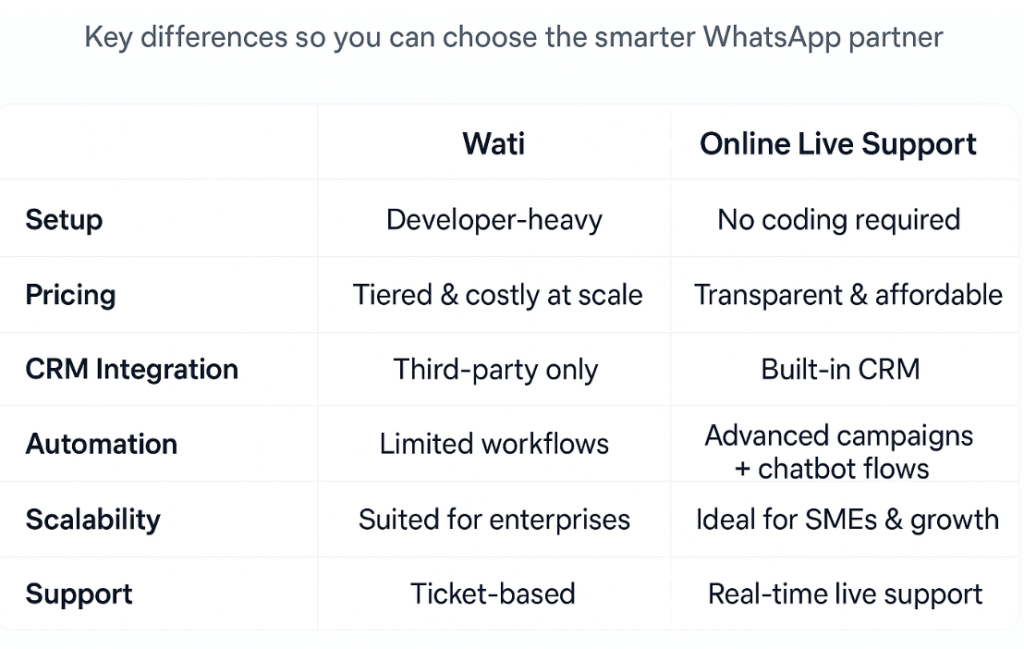 Key differences so you can choose the smarter WhatsApp partner

|  | Wati | Online Live Support |
|---|---|---|
| Setup | Developer-heavy | No coding required |
| Pricing | Tiered & costly at scale | Transparent & affordable |
| CRM Integration | Third-party only | Built-in CRM |
| Automation | Limited workflows | Advanced campaigns + chatbot flows |
| Scalability | Suited for enterprises | Ideal for SMEs & growth |
| Support | Ticket-based | Real-time live support |